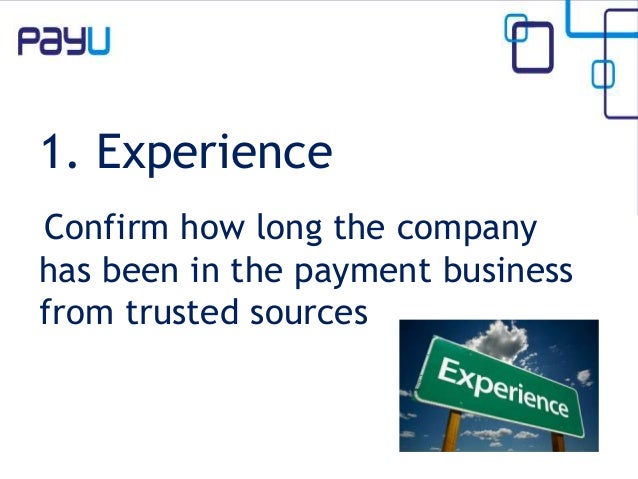 PayU

1. Experience

Confirm how long the company has been in the payment business from trusted sources

Experience